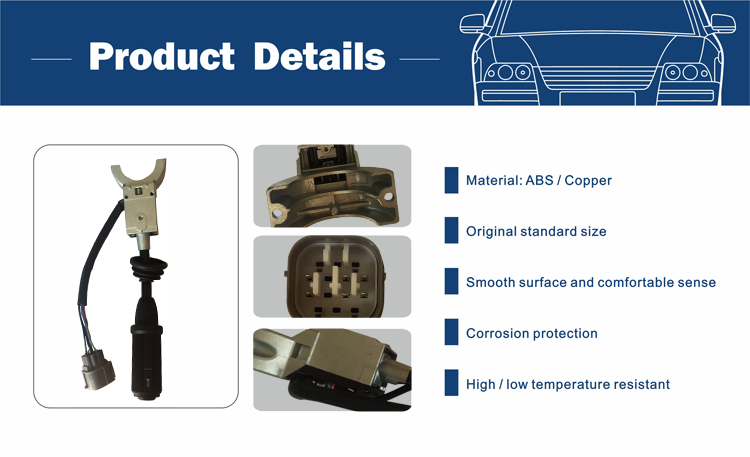 Product Details

Material: ABS / Copper

Original standard size

Smooth surface and comfortable sense

Corrosion protection

High / low temperature resistant